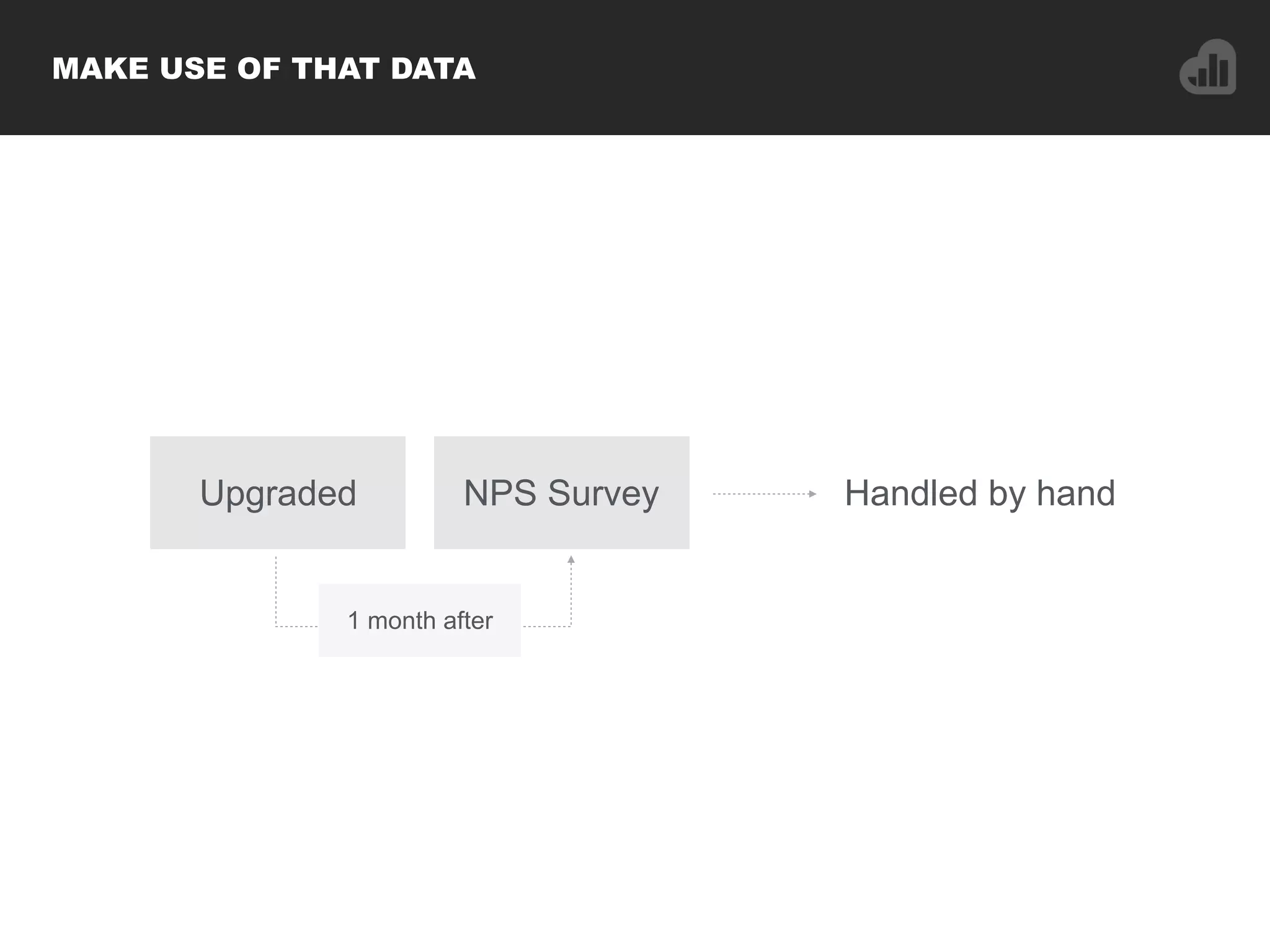 MAKE USE OF THAT DATA

Upgraded

NPS Survey

Handled by hand

1 month after